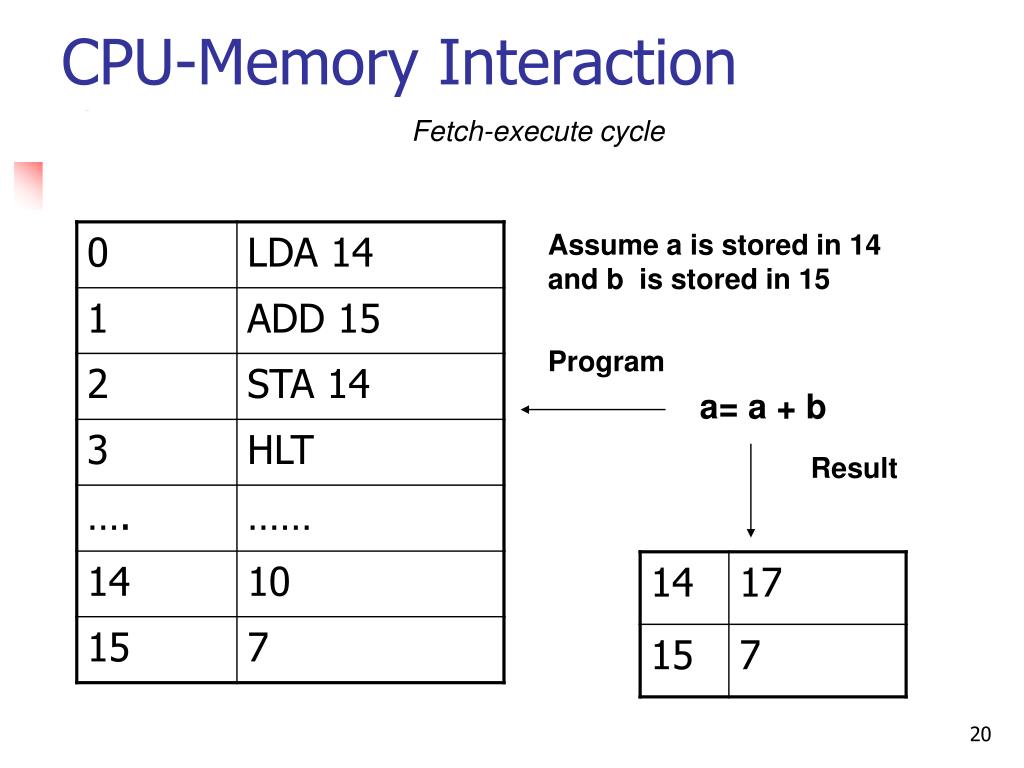 CPU-Memory Interaction

Fetch-execute cycle

| 0 | LDA 14 |
|---|---|
| 1 | ADD 15 |
| 2 | STA 14 |
| 3 | HLT |
| …. | …… |
| 14 | 10 |
| 15 | 7 |

Assume a is stored in 14 and b is stored in 15

Program

a= a + b

Result

| 14 | 17 |
|---|---|
| 15 | 7 |

20